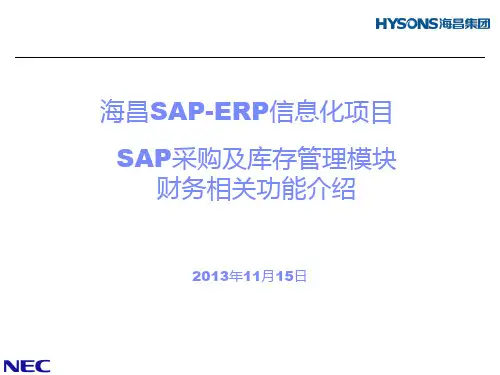 HYSONS海昌集团

海昌SAP-ERP信息化项目

SAP采购及库存管理模块
财务相关功能介绍

2013年11月15日

NEC